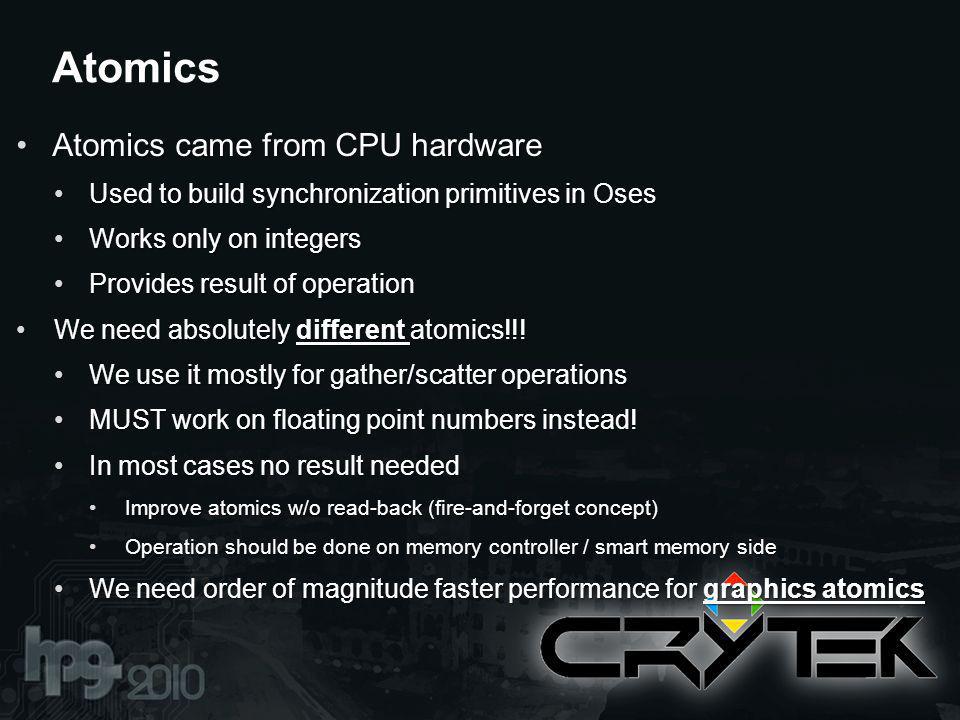 Atomics

• Atomics came from CPU hardware
  • Used to build synchronization primitives in Oses
  • Works only on integers
  • Provides result of operation
• We need absolutely different atomics!!!
  • We use it mostly for gather/scatter operations
  • MUST work on floating point numbers instead!
  • In most cases no result needed
    • Improve atomics w/o read-back (fire-and-forget concept)
    • Operation should be done on memory controller / smart memory side
  • We need order of magnitude faster performance for graphics atomics

hpg 2010

CRYTEK